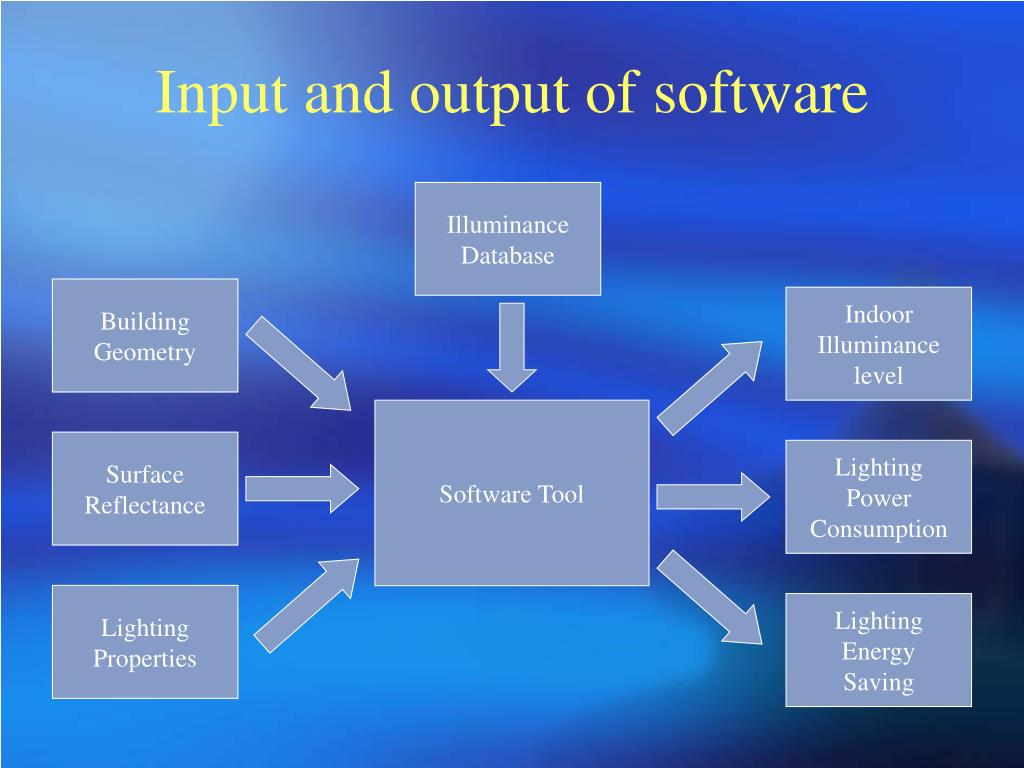 Input and output of software

Illuminance Database

Building Geometry

Surface Reflectance

Lighting Properties

Software Tool

Indoor Illuminance level

Lighting Power Consumption

Lighting Energy Saving